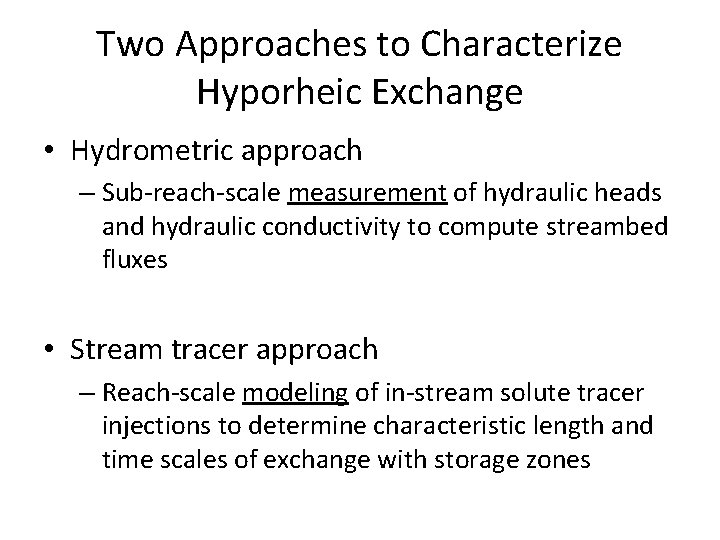 Two Approaches to Characterize Hyporheic Exchange

• Hydrometric approach
– Sub-reach-scale measurement of hydraulic heads and hydraulic conductivity to compute streambed fluxes

• Stream tracer approach
– Reach-scale modeling of in-stream solute tracer injections to determine characteristic length and time scales of exchange with storage zones